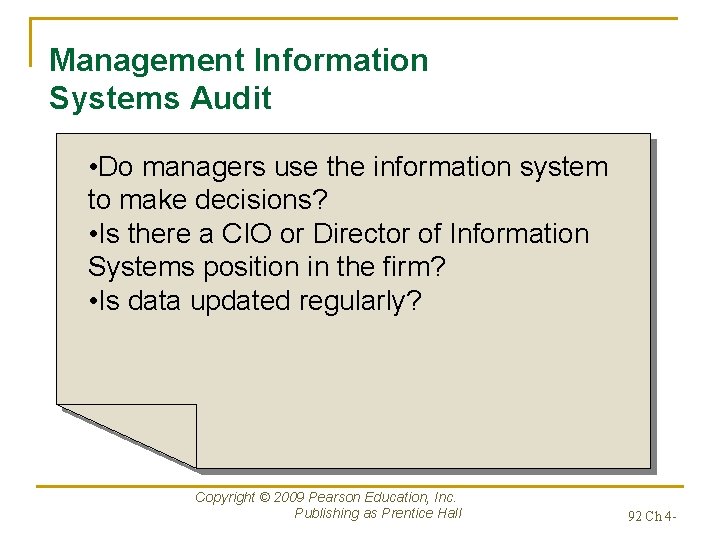 Management Information Systems Audit

•Do managers use the information system to make decisions?
•Is there a CIO or Director of Information Systems position in the firm?
•Is data updated regularly?

Copyright © 2009 Pearson Education, Inc.
Publishing as Prentice Hall

92 Ch 4-